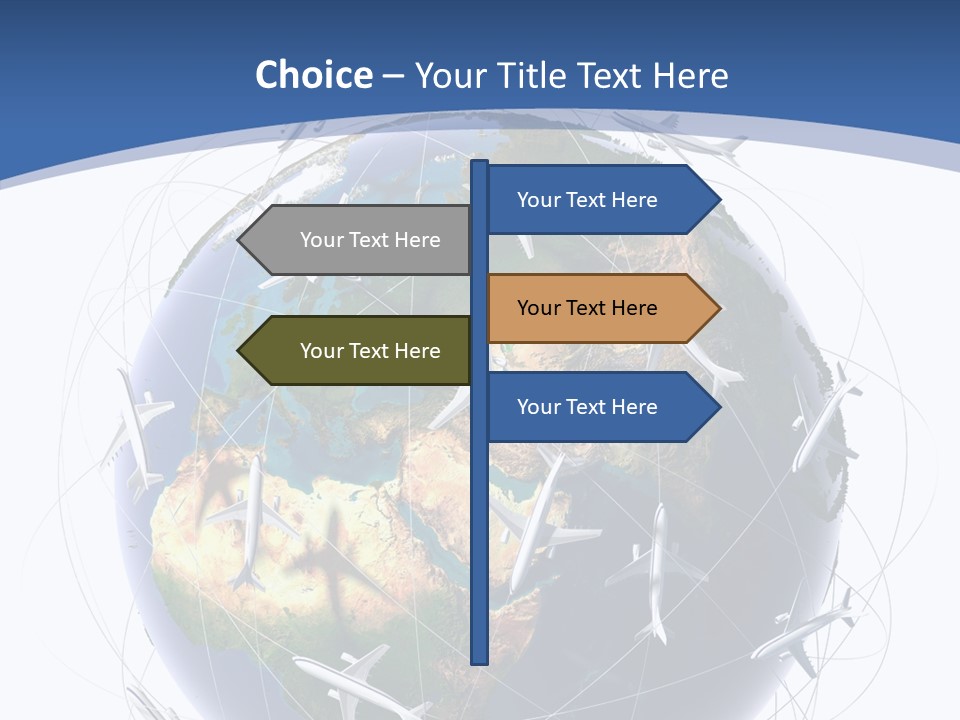 Choice – Your Title Text Here

Your Text Here

Your Text Here

Your Text Here

Your Text Here

Your Text Here